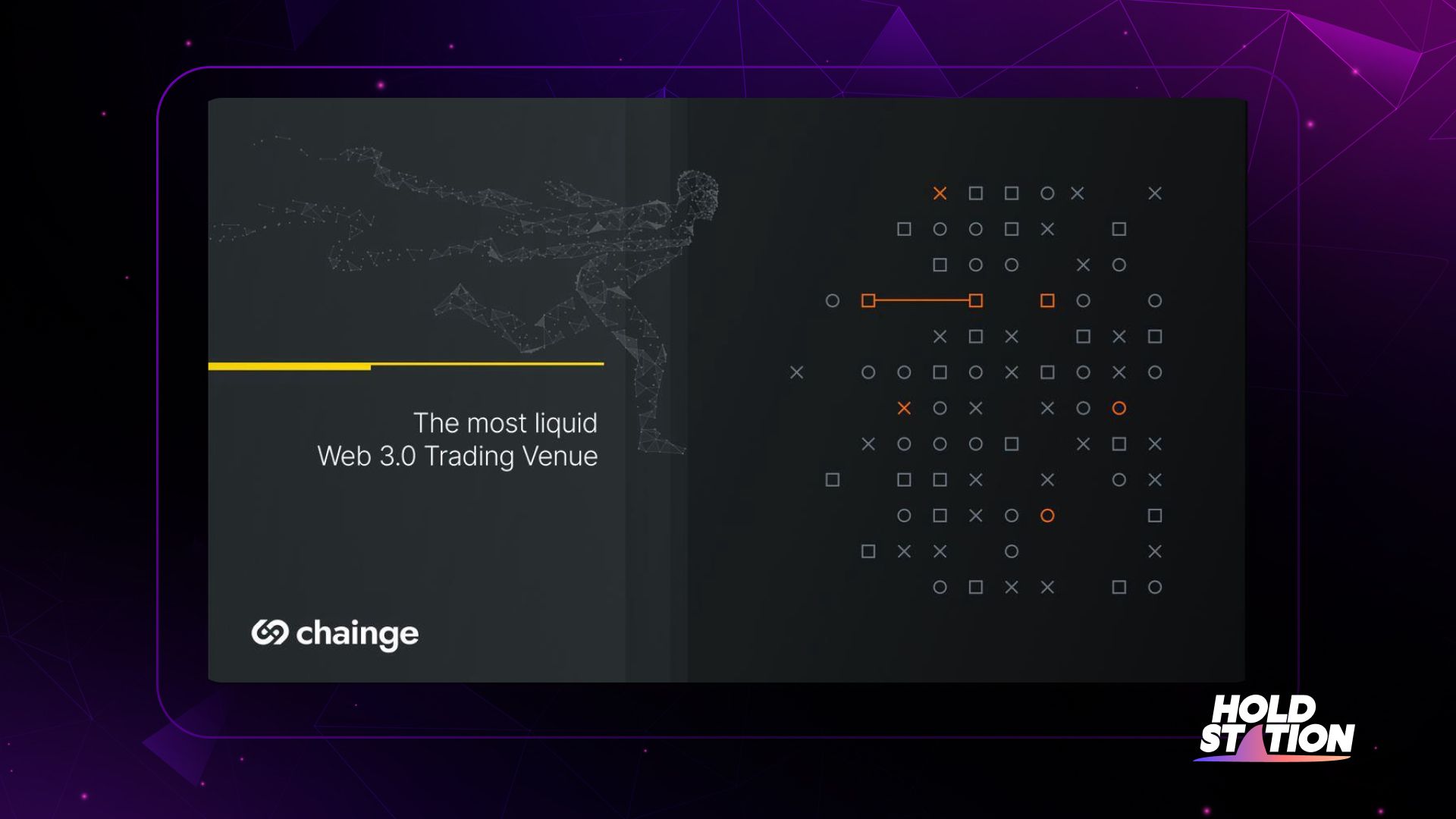 The most liquid
Web 3.0 Trading Venue

chainge

HOLD
STATION